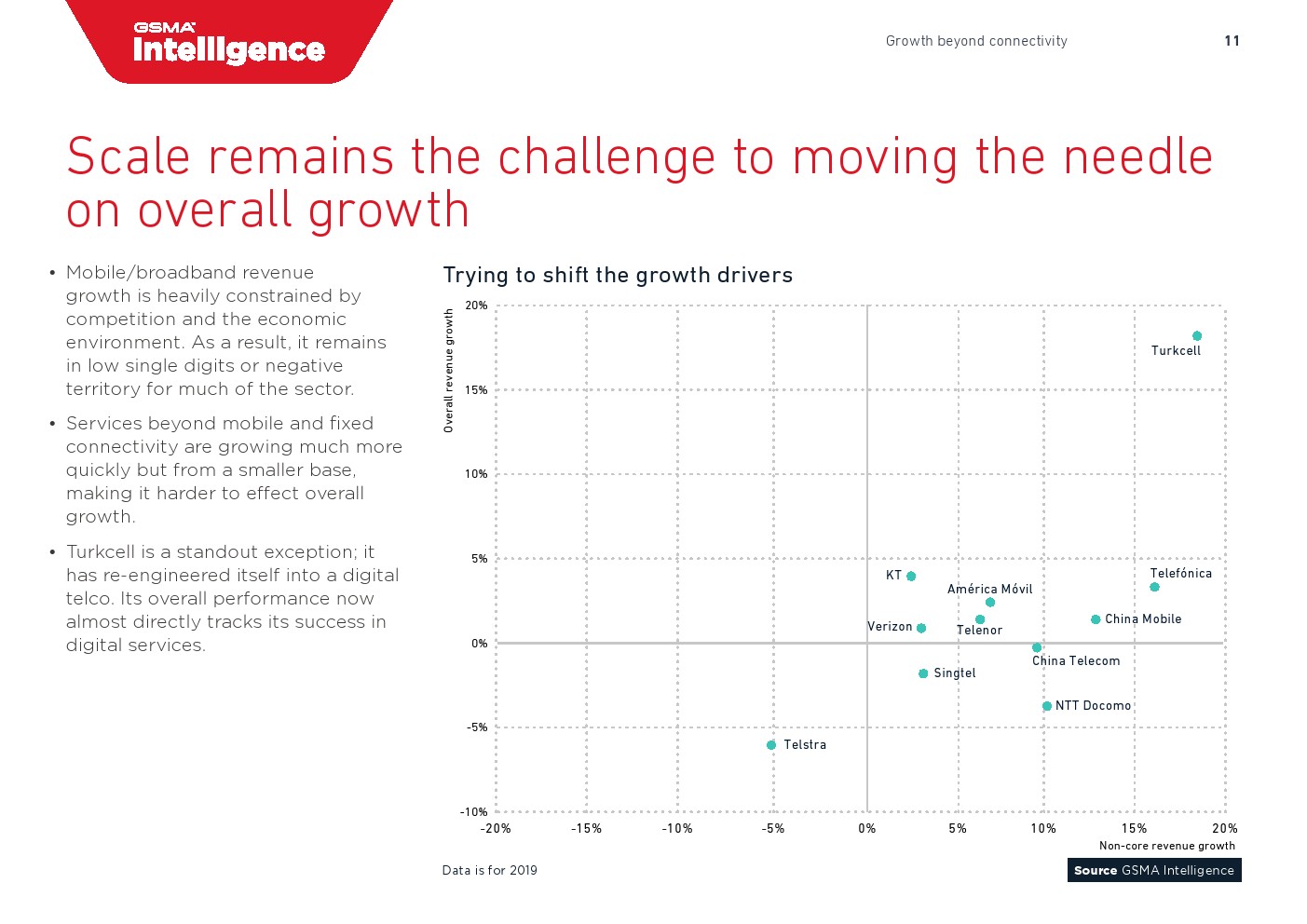 GSMA Intelligence

Growth beyond connectivity 11

Scale remains the challenge to moving the needle on overall growth

• Mobile/broadband revenue growth is heavily constrained by competition and the economic environment. As a result, it remains in low single digits or negative territory for much of the sector.

• Services beyond mobile and fixed connectivity are growing much more quickly but from a smaller base, making it harder to effect overall growth.

• Turkcell is a standout exception; it has re-engineered itself into a digital telco. Its overall performance now almost directly tracks its success in digital services.

Trying to shift the growth drivers

Overall revenue growth

20%
15%
10%
5%
0%
-5%
-10%

Turkcell
Telefónica
KT
América Móvil
China Mobile
Verizon
Telenor
China Telecom
Singtel
NTT Docomo
Telstra

-20% -15% -10% -5% 0% 5% 10% 15% 20%

Non-core revenue growth

Data is for 2019

Source GSMA Intelligence